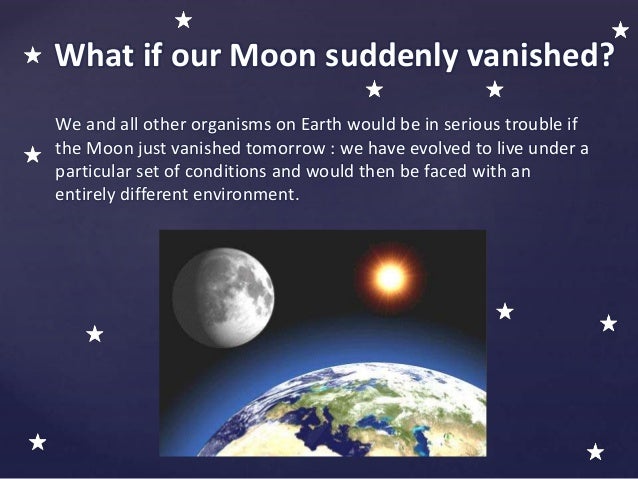 What if our Moon suddenly vanished?

We and all other organisms on Earth would be in serious trouble if the Moon just vanished tomorrow : we have evolved to live under a particular set of conditions and would then be faced with an entirely different environment.